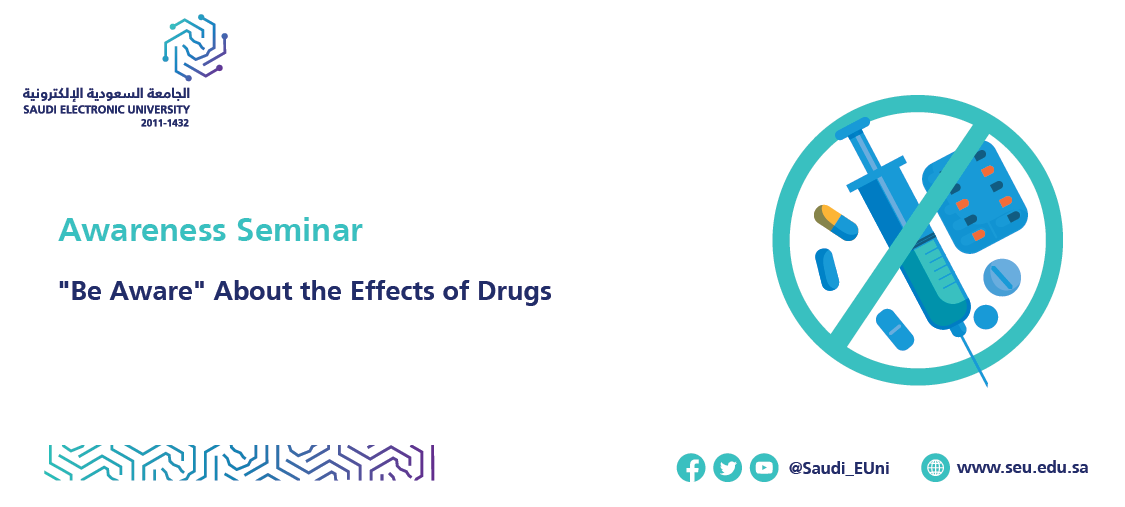 الجامعة السعودية الإلكترونية
SAUDI ELECTRONIC UNIVERSITY
2011-1432

Awareness Seminar

"Be Aware" About the Effects of Drugs

@Saudi_EUni

www.seu.edu.sa